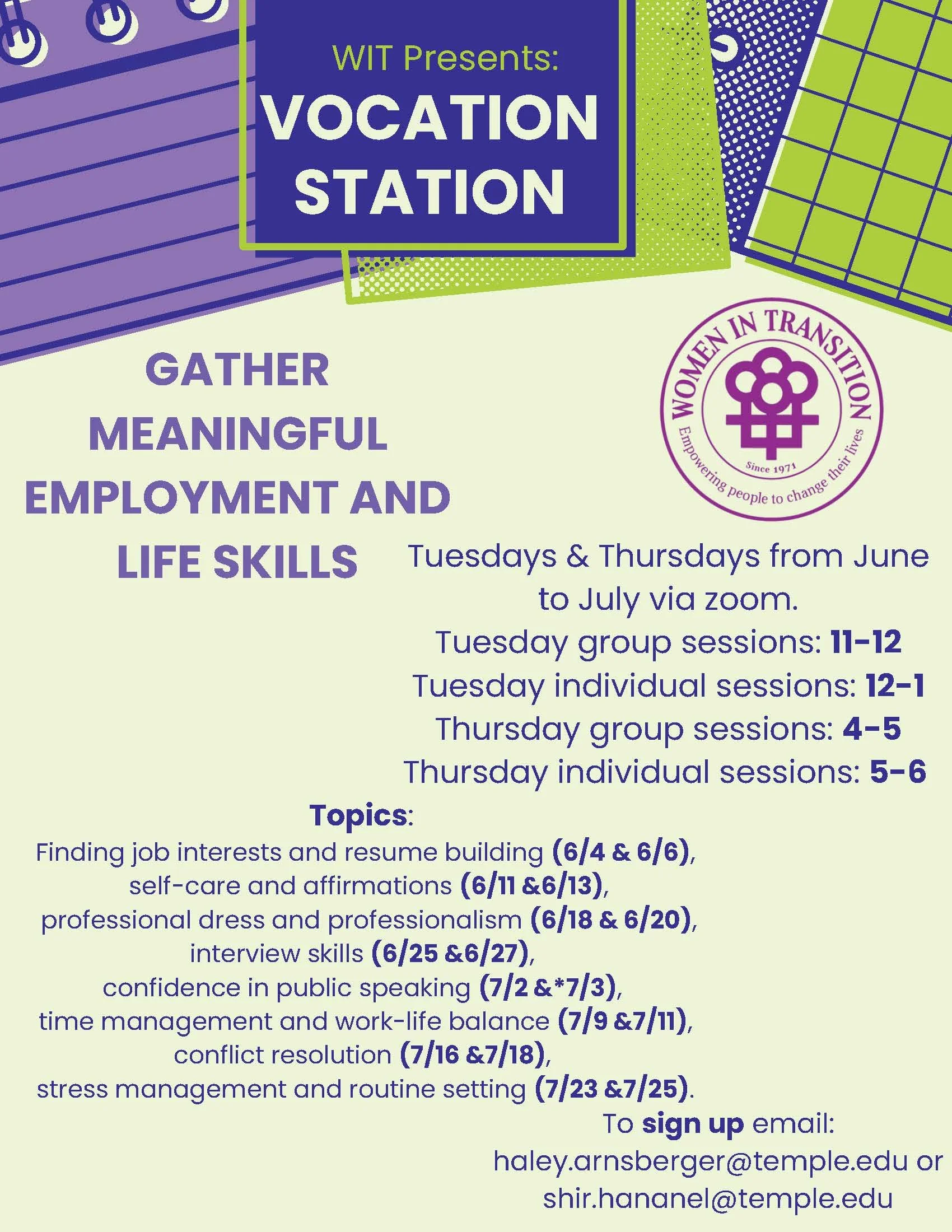 WIT Presents:
VOCATION STATION

GATHER MEANINGFUL EMPLOYMENT AND LIFE SKILLS

WOMEN IN TRANSITION
Since 1971
Empowering people to change their lives

Tuesdays & Thursdays from June to July via zoom.
Tuesday group sessions: 11-12
Tuesday individual sessions: 12-1
Thursday group sessions: 4-5
Thursday individual sessions: 5-6

Topics:
Finding job interests and resume building (6/4 & 6/6),
self-care and affirmations (6/11 &6/13),
professional dress and professionalism (6/18 & 6/20),
interview skills (6/25 &6/27),
confidence in public speaking (7/2 &*7/3),
time management and work-life balance (7/9 &7/11),
conflict resolution (7/16 &7/18),
stress management and routine setting (7/23 &7/25).

To sign up email:
haley.arnsberger@temple.edu or
shir.hananel@temple.edu